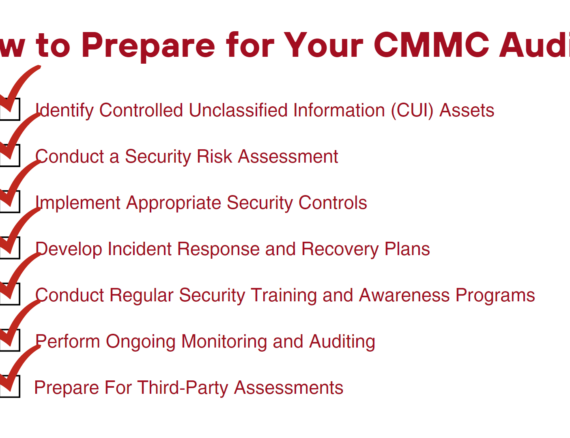 w to Prepare for Your CMMC Audi

Identify Controlled Unclassified Information (CUI) Assets

Conduct a Security Risk Assessment

Implement Appropriate Security Controls

Develop Incident Response and Recovery Plans

Conduct Regular Security Training and Awareness Programs

Perform Ongoing Monitoring and Auditing

Prepare For Third-Party Assessments